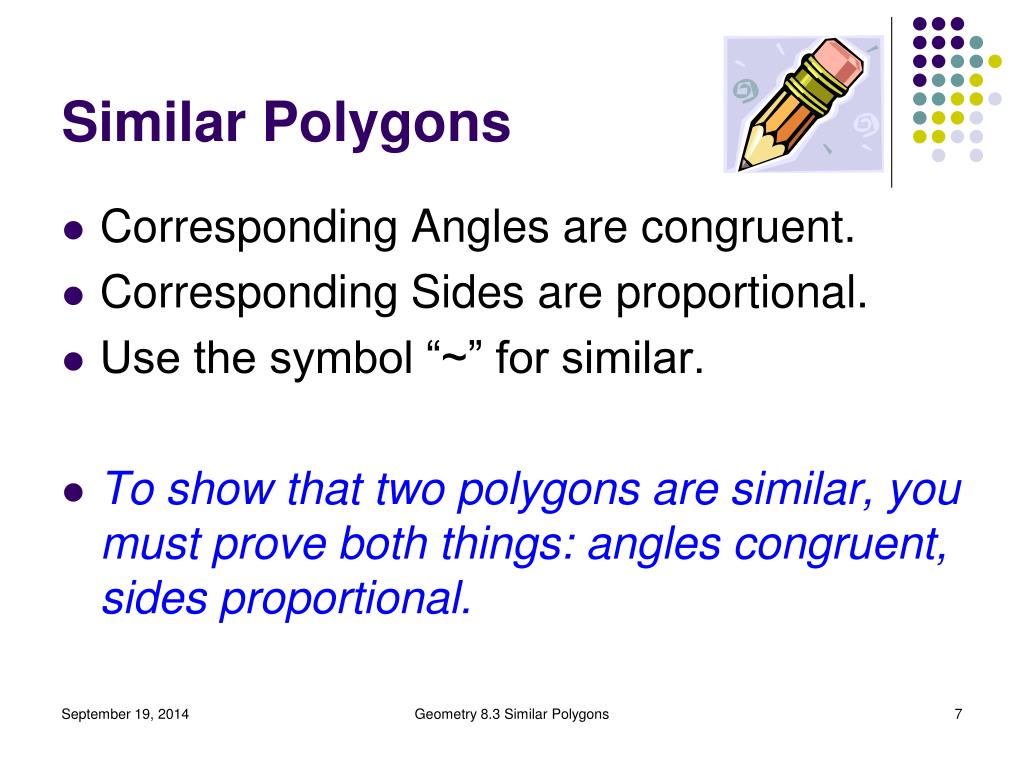 Similar Polygons

- Corresponding Angles are congruent.
- Corresponding Sides are proportional.
- Use the symbol “~” for similar.

- To show that two polygons are similar, you must prove both things: angles congruent, sides proportional.

September 19, 2014

Geometry 8.3 Similar Polygons

7